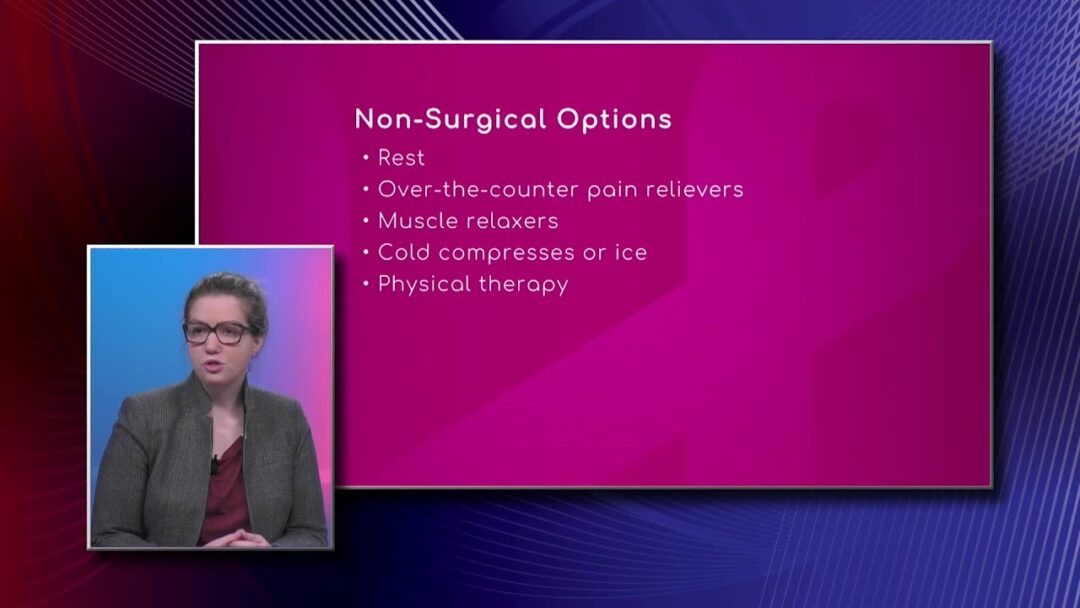 Non-Surgical Options

• Rest
• Over-the-counter pain relievers
• Muscle relaxers
• Cold compresses or ice
• Physical therapy